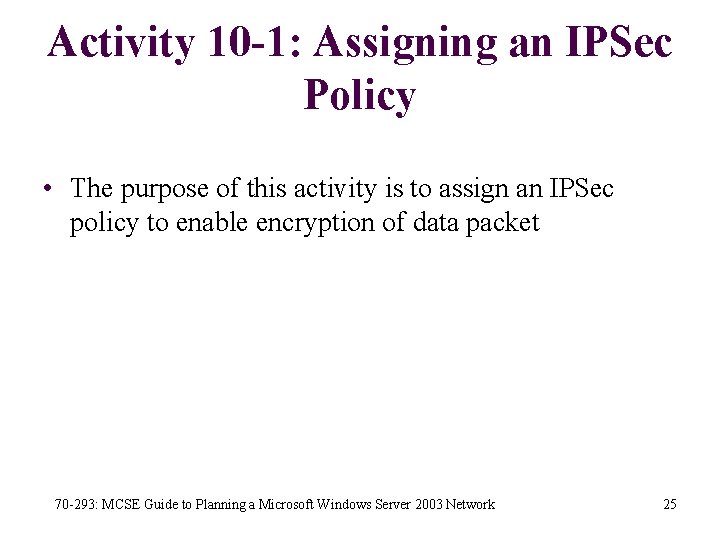 Activity 10-1: Assigning an IPSec Policy

• The purpose of this activity is to assign an IPSec policy to enable encryption of data packet

70-293: MCSE Guide to Planning a Microsoft Windows Server 2003 Network

25